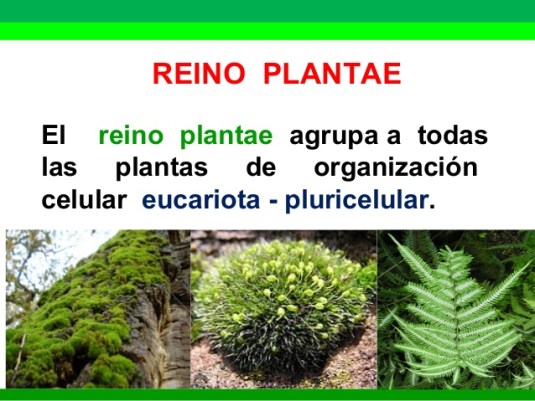 REINO PLANTAE

El reino plantae agrupa a todas las plantas de organización celular eucariota - pluricelular.